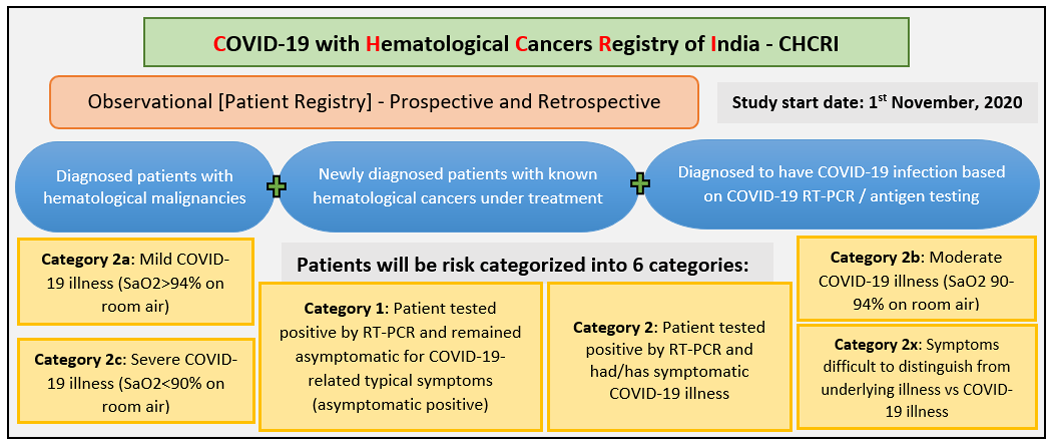 COVID-19 with Hematological Cancers Registry of India - CHCRI

Observational [Patient Registry] - Prospective and Retrospective

Study start date: 1st November, 2020

Diagnosed patients with hematological malignancies

Newly diagnosed patients with known hematological cancers under treatment

Diagnosed to have COVID-19 infection based on COVID-19 RT-PCR / antigen testing

Category 2a: Mild COVID-19 illness (SaO2>94% on room air)

Category 2c: Severe COVID-19 illness (SaO2<90% on room air)

Patients will be risk categorized into 6 categories:

Category 1: Patient tested positive by RT-PCR and remained asymptomatic for COVID-19-related typical symptoms (asymptomatic positive)

Category 2: Patient tested positive by RT-PCR and had/has symptomatic COVID-19 illness

Category 2b: Moderate COVID-19 illness (SaO2 90-94% on room air)

Category 2x: Symptoms difficult to distinguish from underlying illness vs COVID-19 illness